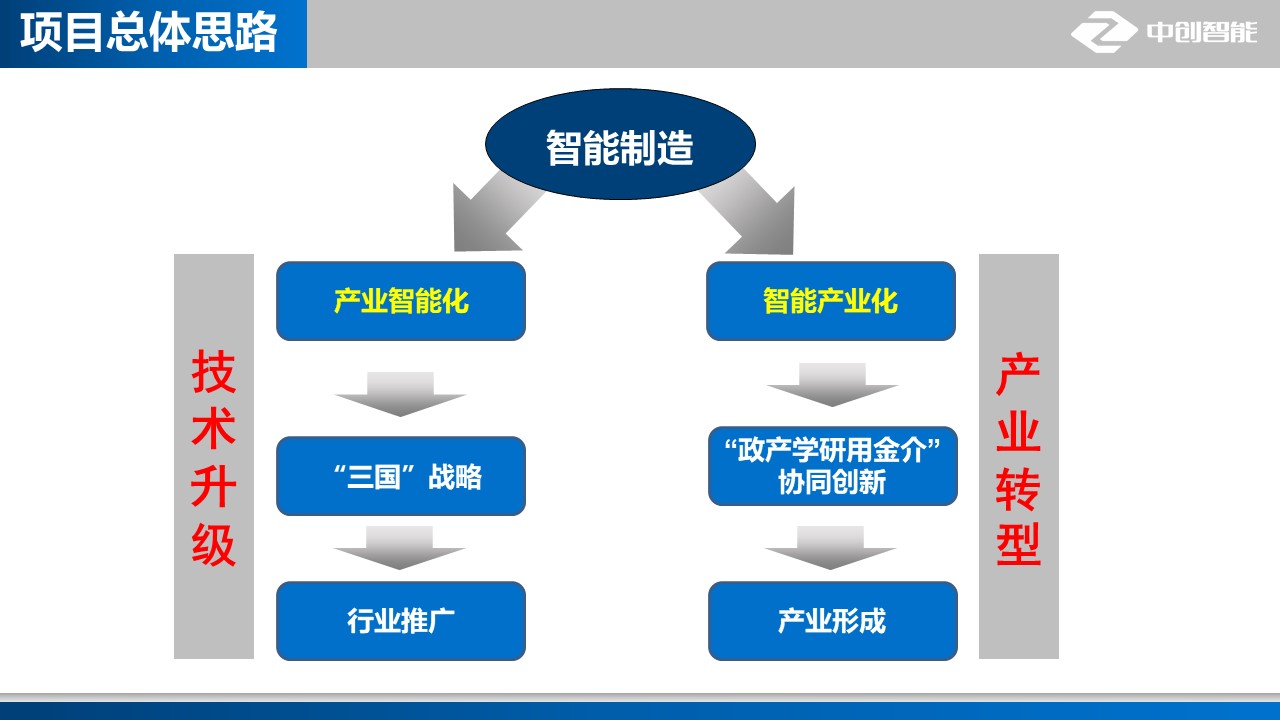 项目总体思路

中创智能

智能制造

技术升级

产业智能化

“三国”战略

行业推广

智能产业化

“政产学研用金介”协同创新

产业形成

产业转型